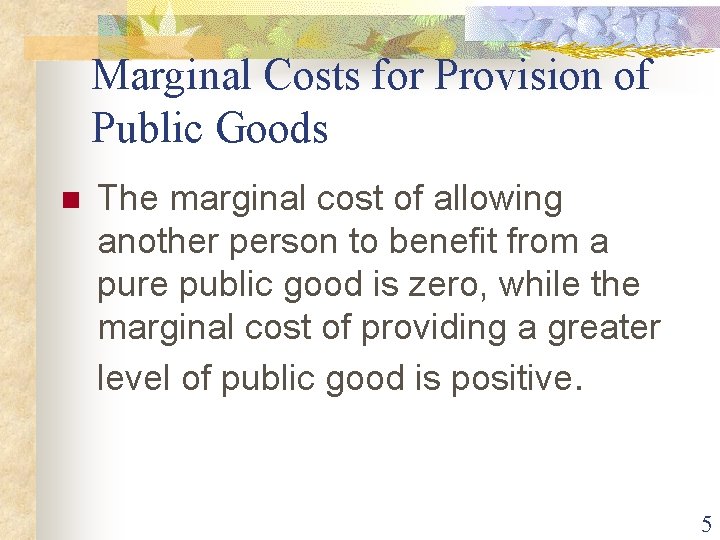 Marginal Costs for Provision of Public Goods

The marginal cost of allowing another person to benefit from a pure public good is zero, while the marginal cost of providing a greater level of public good is positive.

5